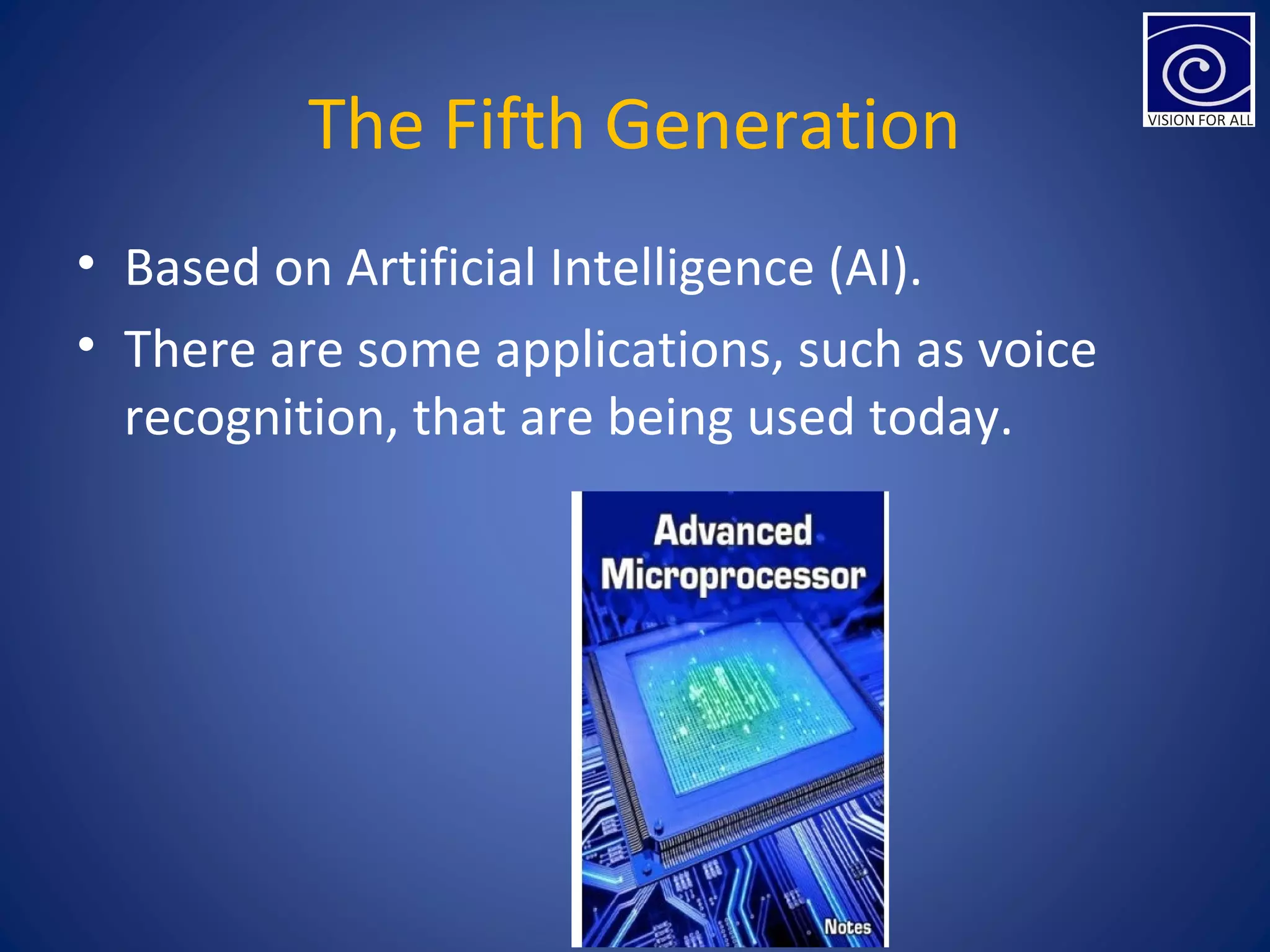 VISION FOR ALL

The Fifth Generation

• Based on Artificial Intelligence (AI).
• There are some applications, such as voice recognition, that are being used today.

Advanced Microprocessor

Notes